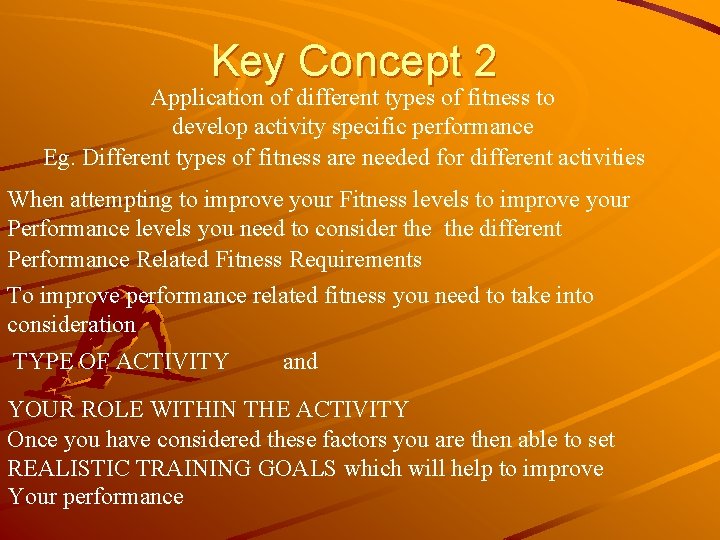 Key Concept 2

Application of different types of fitness to develop activity specific performance

Eg. Different types of fitness are needed for different activities

When attempting to improve your Fitness levels to improve your Performance levels you need to consider the the different Performance Related Fitness Requirements

To improve performance related fitness you need to take into consideration

TYPE OF ACTIVITY and

YOUR ROLE WITHIN THE ACTIVITY

Once you have considered these factors you are then able to set REALISTIC TRAINING GOALS which will help to improve Your performance